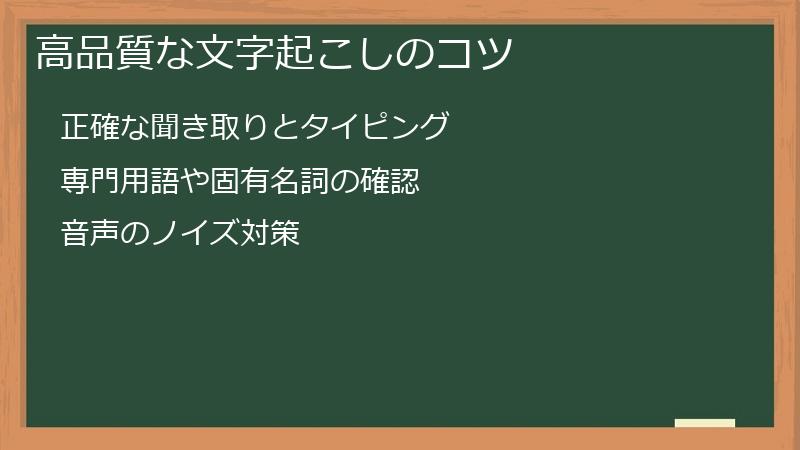 高品質な文字起こしのコツ

正確な聞き取りとタイピング

専門用語や固有名詞の確認

音声のノイズ対策